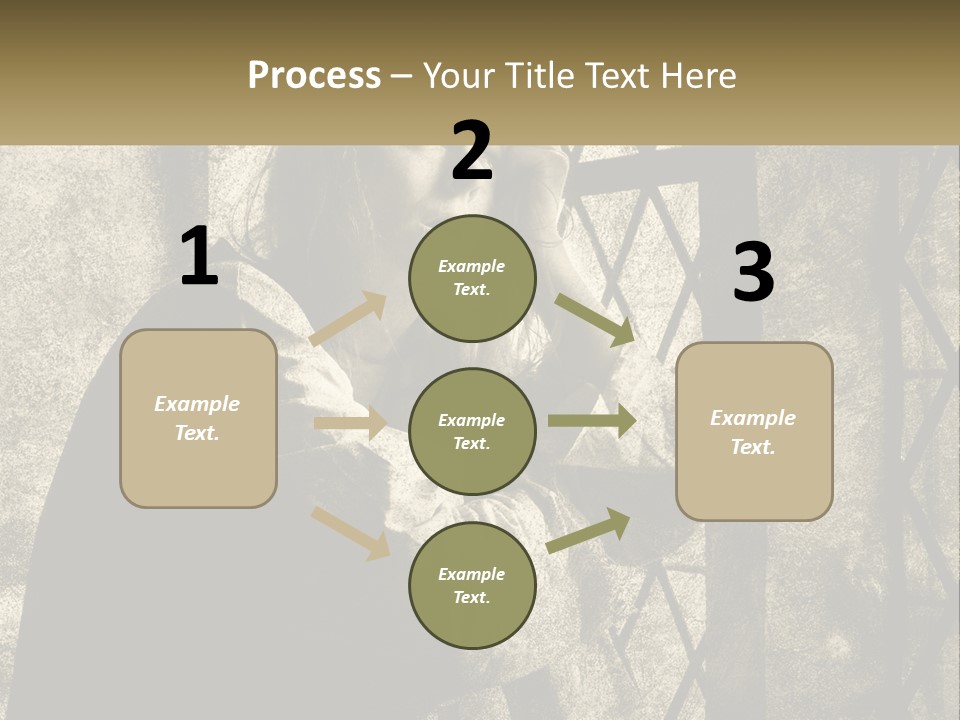 Process – Your Title Text Here

1

Example Text.

2

Example Text.

Example Text.

Example Text.

3

Example Text.